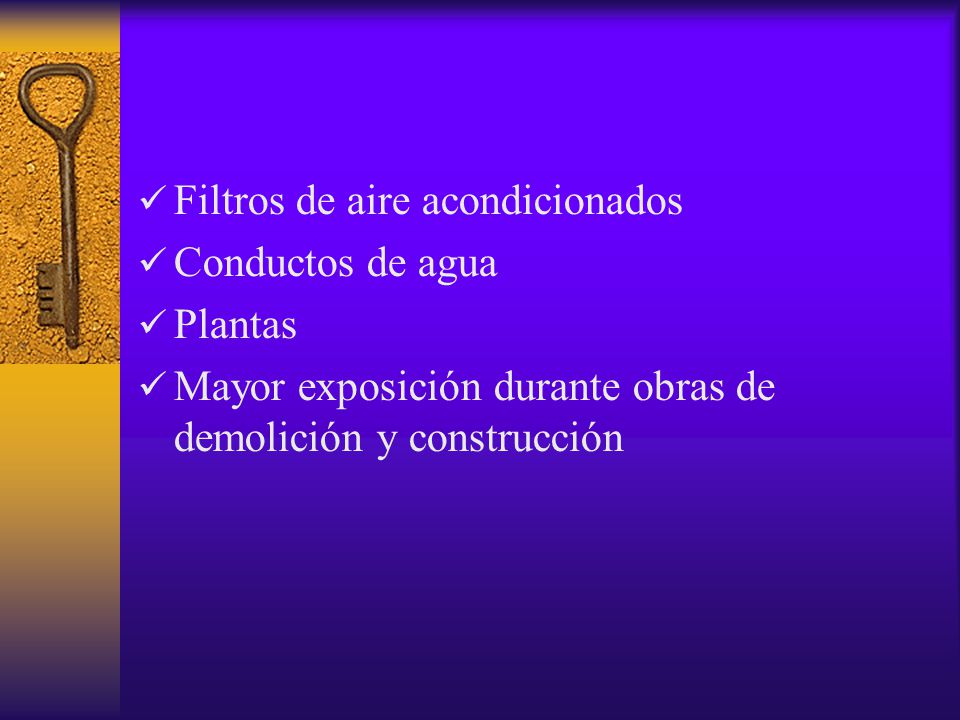 ✓ Filtros de aire acondicionados
✓ Conductos de agua
✓ Plantas
✓ Mayor exposición durante obras de demolición y construcción